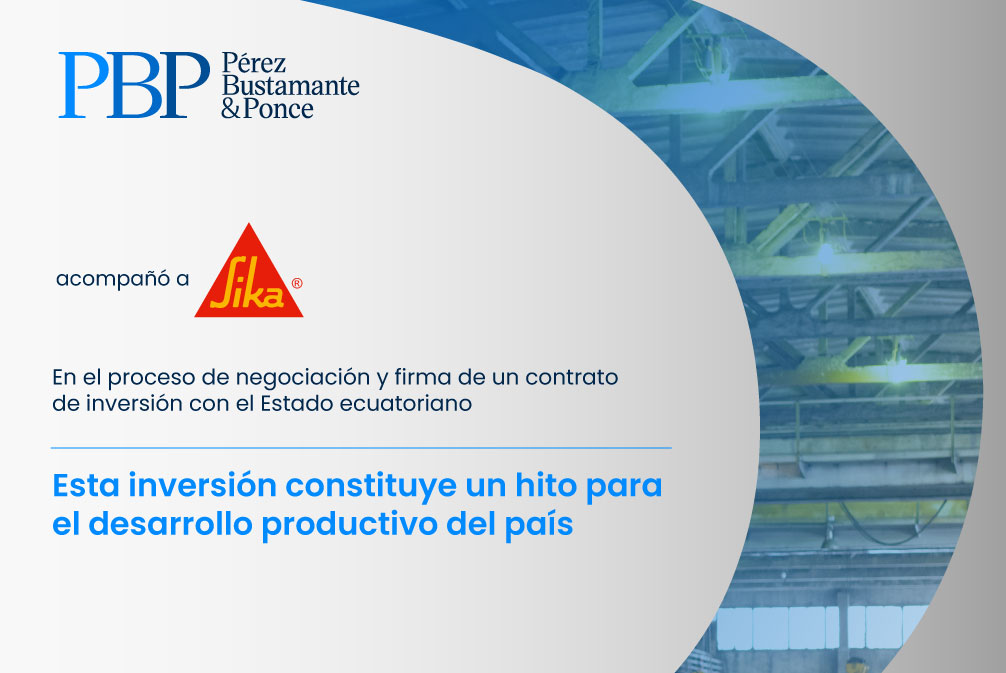 PBP Pérez Bustamante & Ponce

acompañó a Sika®

En el proceso de negociación y firma de un contrato de inversión con el Estado ecuatoriano

Esta inversión constituye un hito para el desarrollo productivo del país